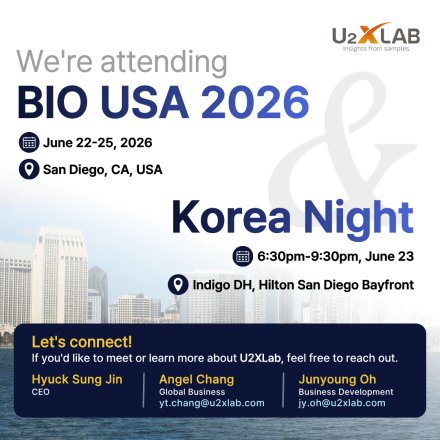 U2XLAB
Insights from samples

We're attending
BIO USA 2026

June 22-25, 2026
San Diego, CA, USA

&

Korea Night

6:30pm-9:30pm, June 23
Indigo DH, Hilton San Diego Bayfront

Let's connect!
If you'd like to meet or learn more about U2XLab, feel free to reach out.

Hyuck Sung Jin
CEO

Angel Chang
Global Business
yt.chang@u2xlab.com

Junyoung Oh
Business Development
jy.oh@u2xlab.com